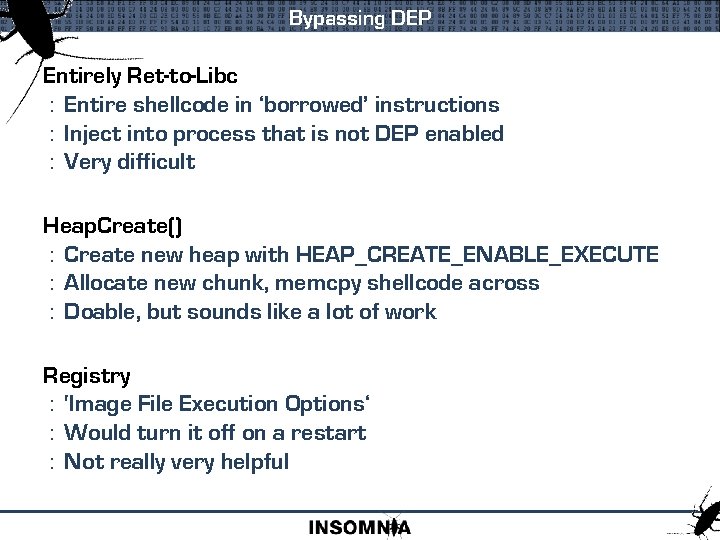 Bypassing DEP

Entirely Ret-to-Libc
: Entire shellcode in ‘borrowed’ instructions
: Inject into process that is not DEP enabled
: Very difficult

HeapCreate()
: Create new heap with HEAP_CREATE_ENABLE_EXECUTE
: Allocate new chunk, memcpy shellcode across
: Doable, but sounds like a lot of work

Registry
: 'Image File Execution Options‘
: Would turn it off on a restart
: Not really very helpful

INSOMNIA